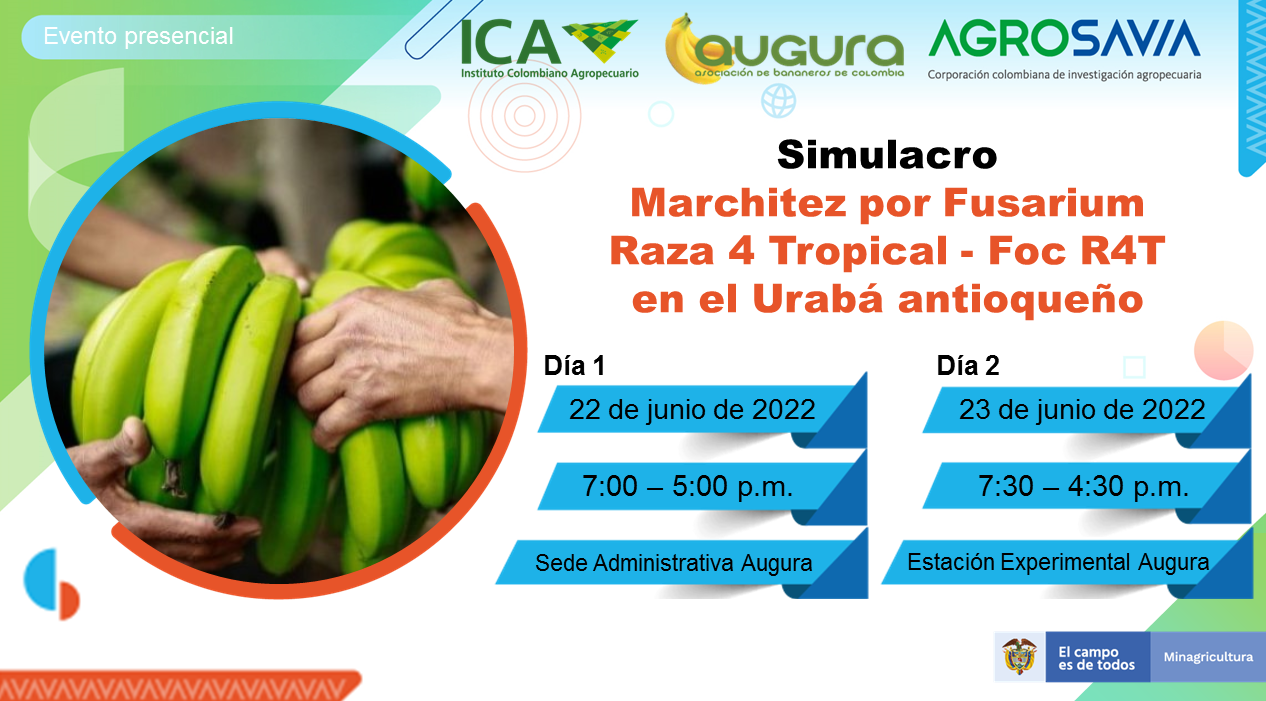 Evento presencial

ICA
Instituto Colombiano Agropecuario

augura
asociación de bananeros de colombia

AGROSAVIA
Corporación colombiana de investigación agropecuaria

Simulacro
Marchitez por Fusarium Raza 4 Tropical - Foc R4T en el Urabá antioqueño

Día 1
22 de junio de 2022
7:00 – 5:00 p.m.
Sede Administrativa Augura

Día 2
23 de junio de 2022
7:30 – 4:30 p.m.
Estación Experimental Augura

El campo es de todos
Minagricultura